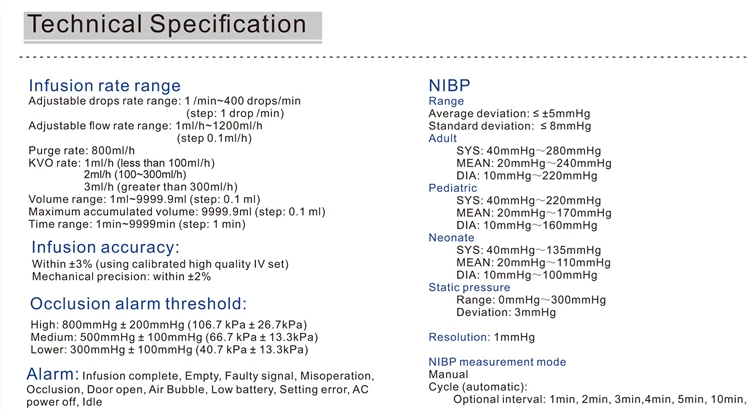 Technical Specification

Infusion rate range
Adjustable drops rate range: 1 /min~400 drops/min (step: 1 drop /min)
Adjustable flow rate range: 1ml/h~1200ml/h (step 0.1ml/h)
Purge rate: 800ml/h
KVO rate: 1ml/h (less than 100ml/h)
2ml/h (100~300ml/h)
3ml/h (greater than 300ml/h)
Volume range: 1ml~9999.9ml (step: 0.1 ml)
Maximum accumulated volume: 9999.9ml (step: 0.1 ml)
Time range: 1min~9999min (step: 1 min)

Infusion accuracy:
Within ±3% (using calibrated high quality IV set)
Mechanical precision: within ±2%

Occlusion alarm threshold:
High: 800mmHg ± 200mmHg (106.7 kPa ± 26.7kPa)
Medium: 500mmHg ± 100mmHg (66.7 kPa ± 13.3kPa)
Lower: 300mmHg ± 100mmHg (40.7 kPa ± 13.3kPa)

Alarm: Infusion complete, Empty, Faulty signal, Misoperation, Occlusion, Door open, Air Bubble, Low battery, Setting error, AC power off, Idle

NIBP
Range
Average deviation: ≤ ±5mmHg
Standard deviation: ≤ 8mmHg
Adult
SYS: 40mmHg～280mmHg
MEAN: 20mmHg～240mmHg
DIA: 10mmHg～220mmHg
Pediatric
SYS: 40mmHg～220mmHg
MEAN: 20mmHg～170mmHg
DIA: 10mmHg～160mmHg
Neonate
SYS: 40mmHg～135mmHg
MEAN: 20mmHg～110mmHg
DIA: 10mmHg～100mmHg
Static pressure
Range: 0mmHg～300mmHg
Deviation: 3mmHg

Resolution: 1mmHg

NIBP measurement mode
Manual
Cycle (automatic):
Optional interval: 1min, 2min, 3min,4min, 5min, 10min,